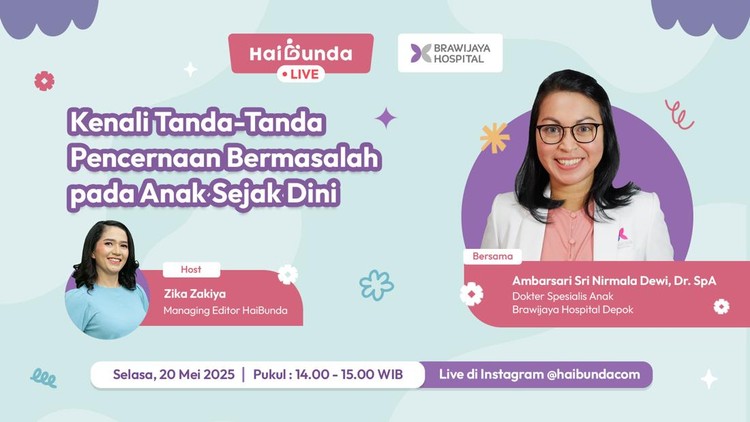 HaiBunda
LIVE

BRAWIJAYA HOSPITAL

Kenali Tanda-Tanda Pencernaan Bermasalah pada Anak Sejak Dini

Host
Zika Zakiya
Managing Editor HaiBunda

Bersama
Ambarsari Sri Nirmala Dewi, Dr. SpA
Dokter Spesialis Anak
Brawijaya Hospital Depok

Selasa, 20 Mei 2025 | Pukul : 14.00 - 15.00 WIB

Live di Instagram @haibundacom